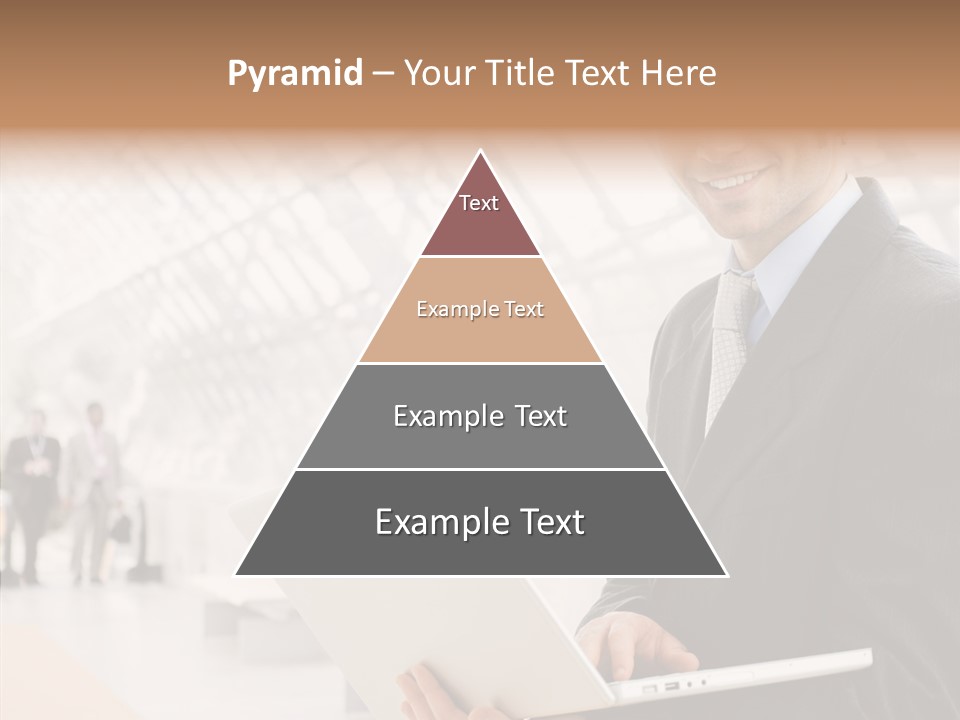 Pyramid – Your Title Text Here

Text

Example Text

Example Text

Example Text